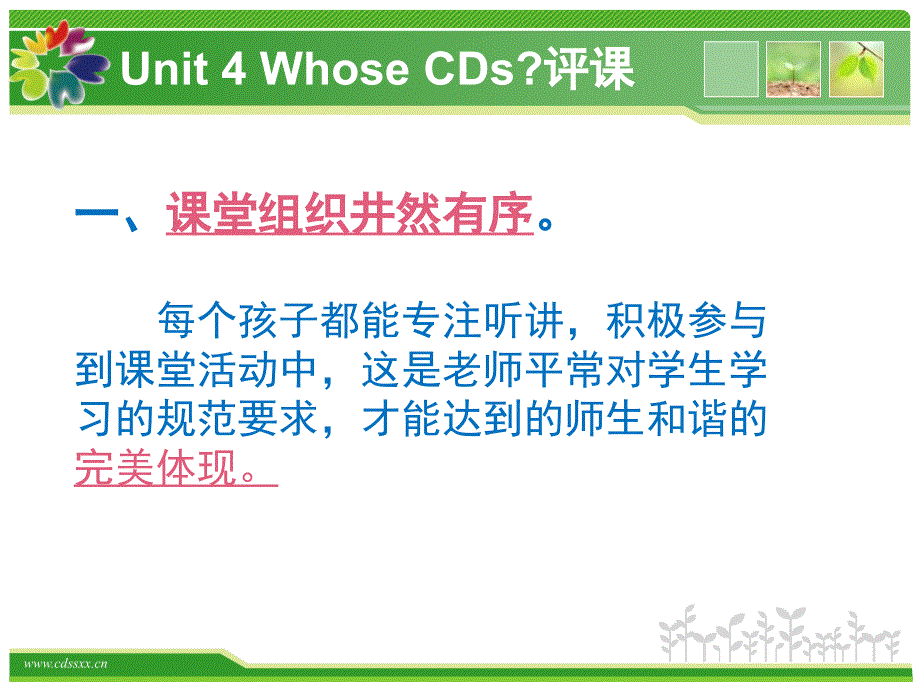 Unit 4 Whose CDs?评课

一、课堂组织井然有序。

每个孩子都能专注听讲，积极参与到课堂活动中，这是老师平常对学生学习的规范要求，才能达到的师生和谐的完美体现。

www.cdssxx.cn